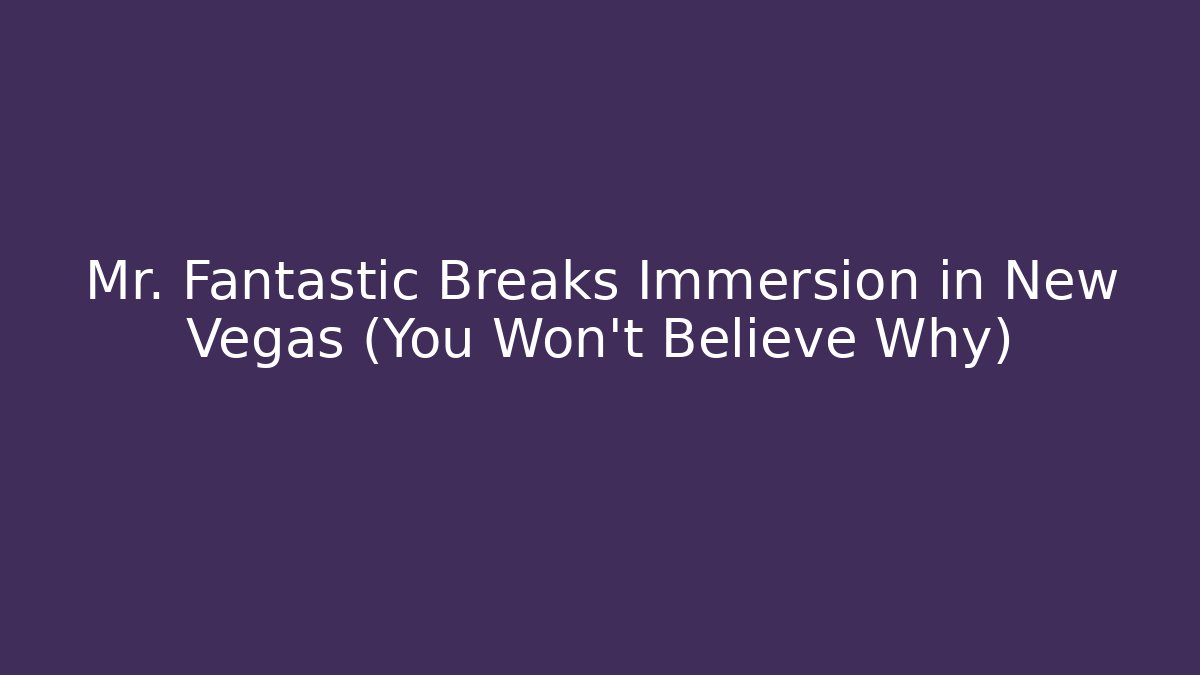 Mr. Fantastic Breaks Immersion in New Vegas (You Won't Believe Why)